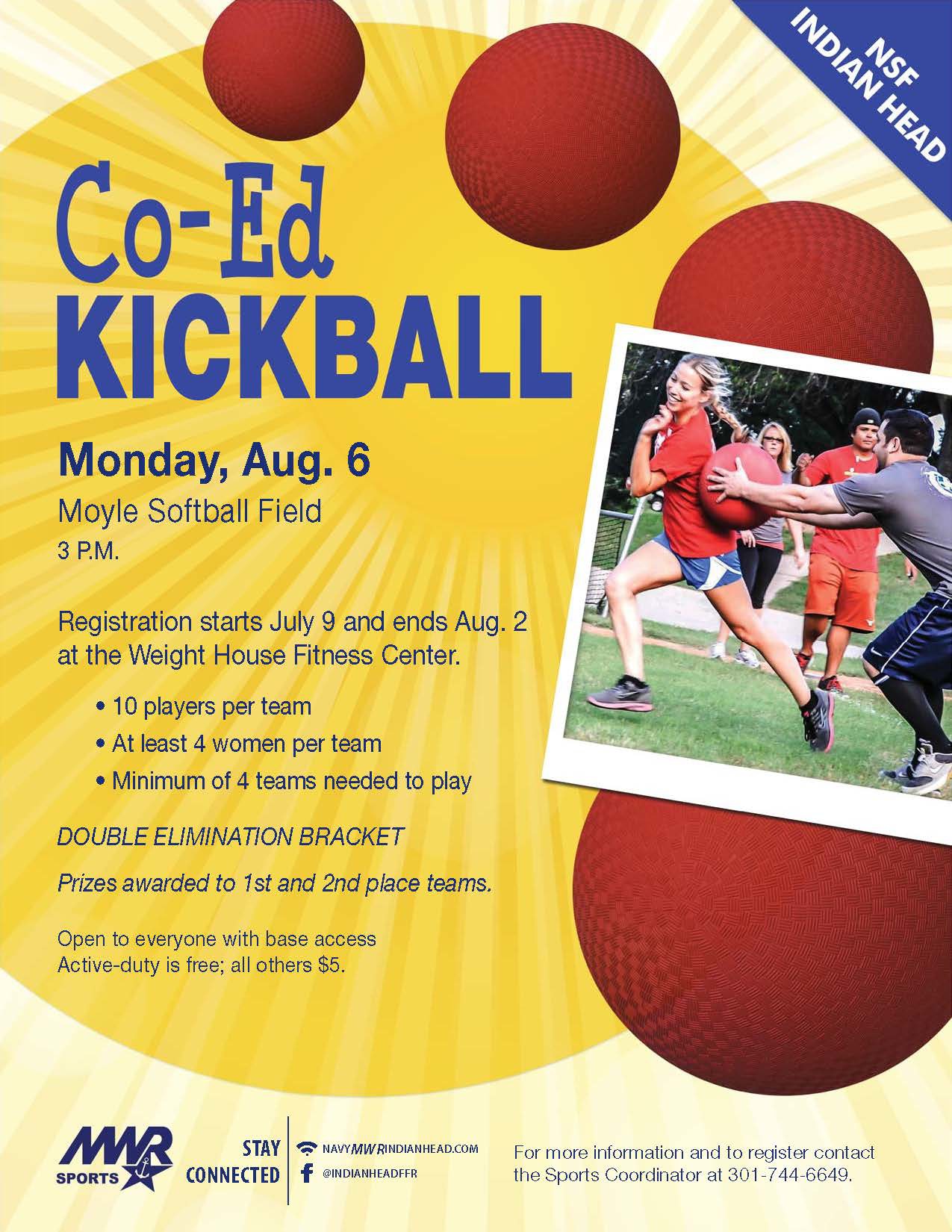 NSF INDIAN HEAD

Co-Ed
KICKBALL

Monday, Aug. 6
Moyle Softball Field
3 P.M.

Registration starts July 9 and ends Aug. 2 at the Weight House Fitness Center.

• 10 players per team
• At least 4 women per team
• Minimum of 4 teams needed to play

DOUBLE ELIMINATION BRACKET

Prizes awarded to 1st and 2nd place teams.

Open to everyone with base access
Active-duty is free; all others $5.

MWR SPORTS

STAY CONNECTED
NAVYMWRINDIANHEAD.COM
@INDIANHEADFFR

For more information and to register contact the Sports Coordinator at 301-744-6649.